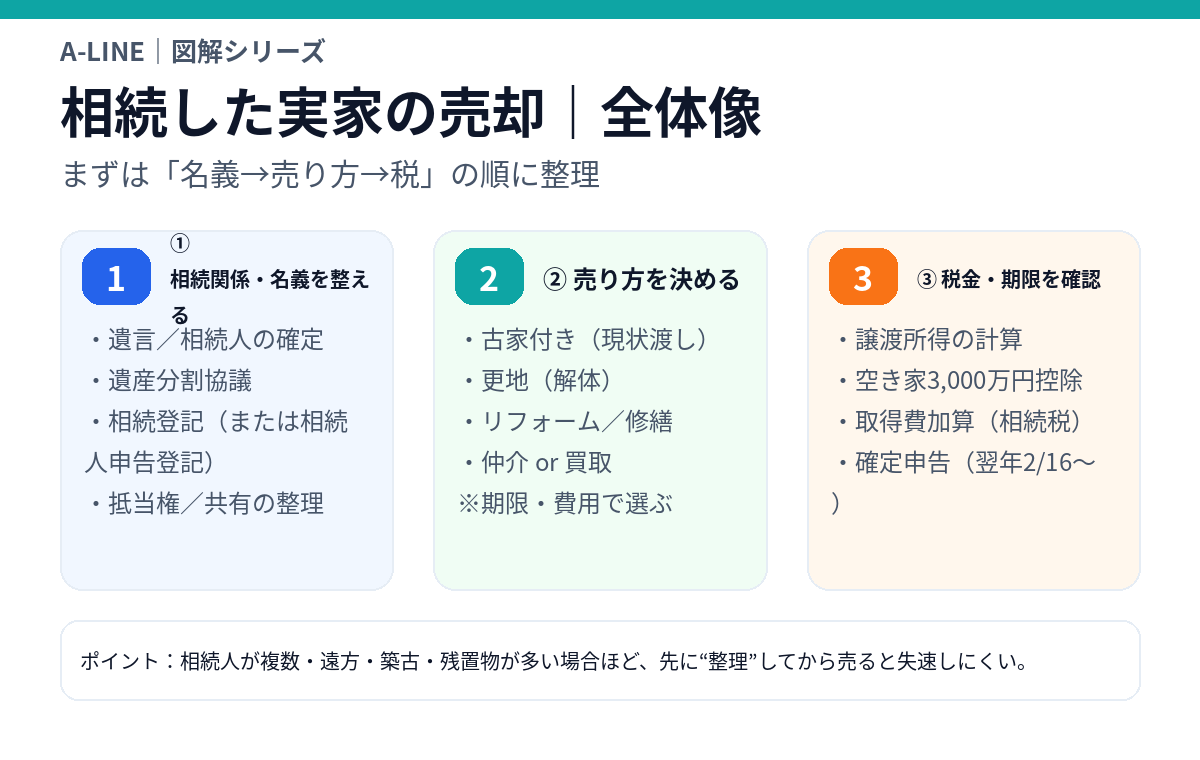 A-LINE｜図解シリーズ

相続した実家の売却｜全体像

まずは「名義→売り方→税」の順に整理

1

① 相続関係・名義を整える

・遺言／相続人の確定
・遺産分割協議
・相続登記（または相続人申告登記）
・抵当権／共有の整理

2

② 売り方を決める

・古家付き（現状渡し）
・更地（解体）
・リフォーム／修繕
・仲介 or 買取
※期限・費用で選ぶ

3

③ 税金・期限を確認

・譲渡所得の計算
・空き家3,000万円控除
・取得費加算（相続税）
・確定申告（翌年2/16〜）

ポイント：相続人が複数・遠方・築古・残置物が多い場合ほど、先に“整理”してから売ると失速しにくい。